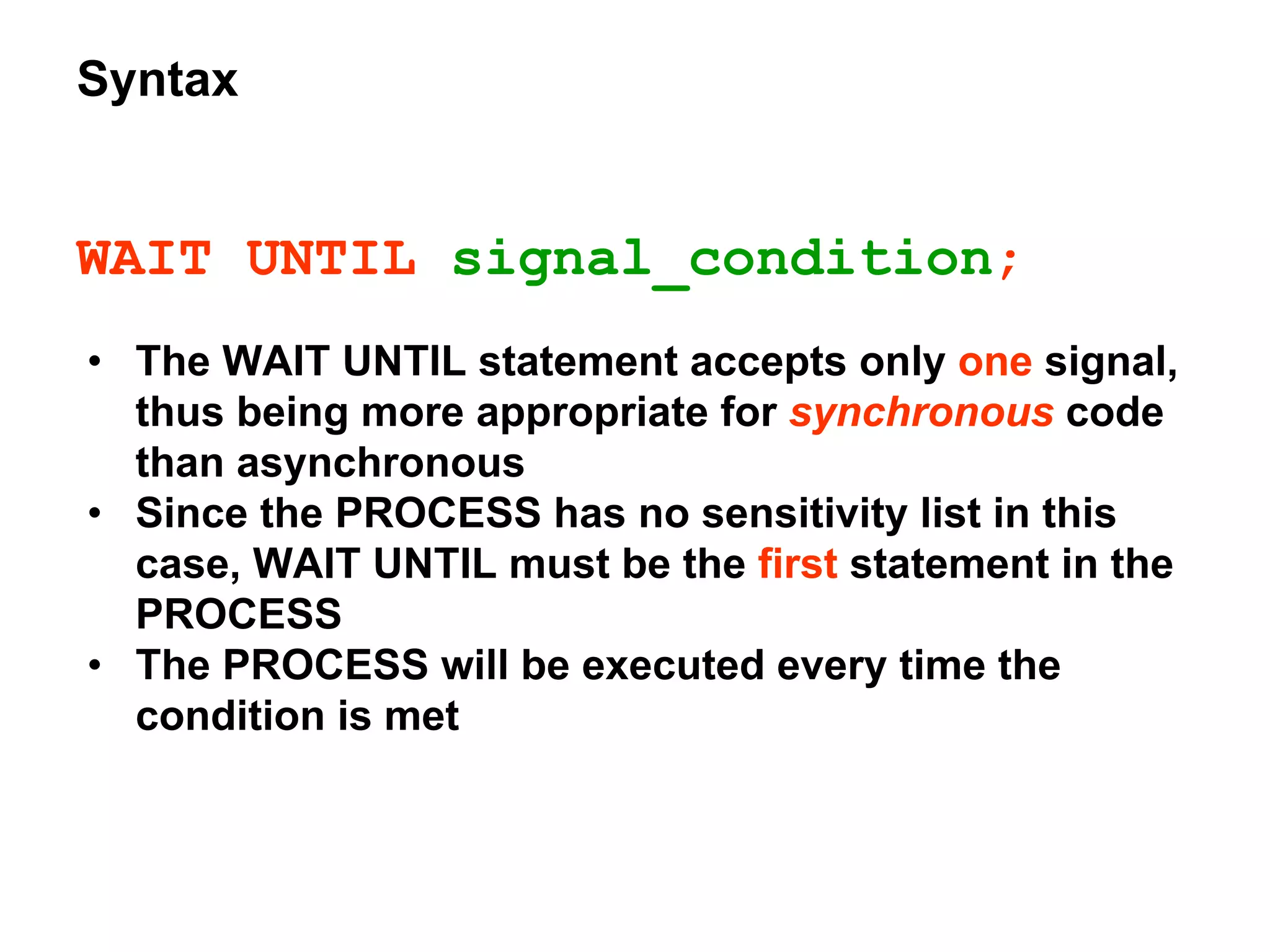 Syntax

WAIT UNTIL signal_condition;

• The WAIT UNTIL statement accepts only one signal, thus being more appropriate for synchronous code than asynchronous
• Since the PROCESS has no sensitivity list in this case, WAIT UNTIL must be the first statement in the PROCESS
• The PROCESS will be executed every time the condition is met